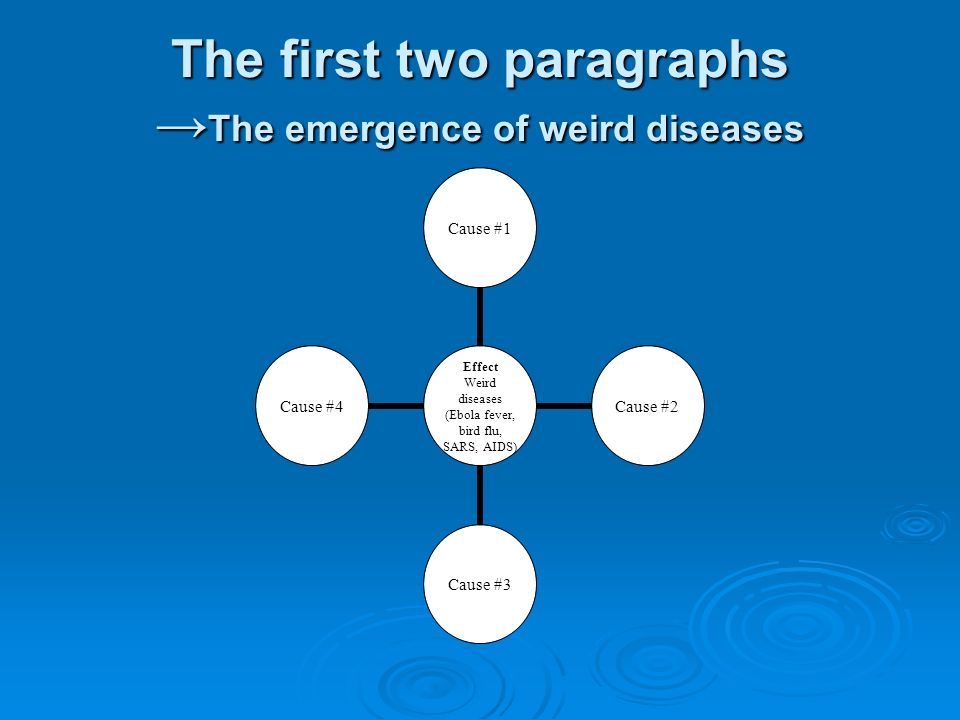 The first two paragraphs
→The emergence of weird diseases

Cause #1

Cause #4

Effect
Weird diseases (Ebola fever, bird flu, SARS, AIDS)

Cause #2

Cause #3